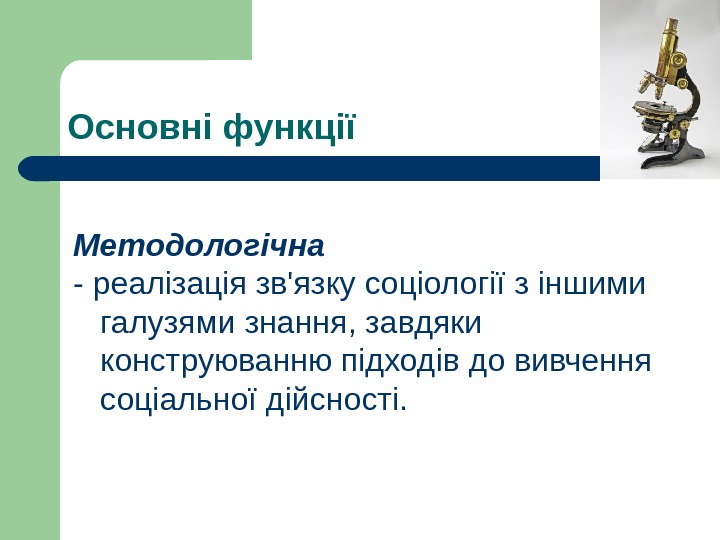 Основні функції

Методологічна
- реалізація зв'язку соціології з іншими галузями знання, завдяки конструюванню підходів до вивчення соціальної дійсності.